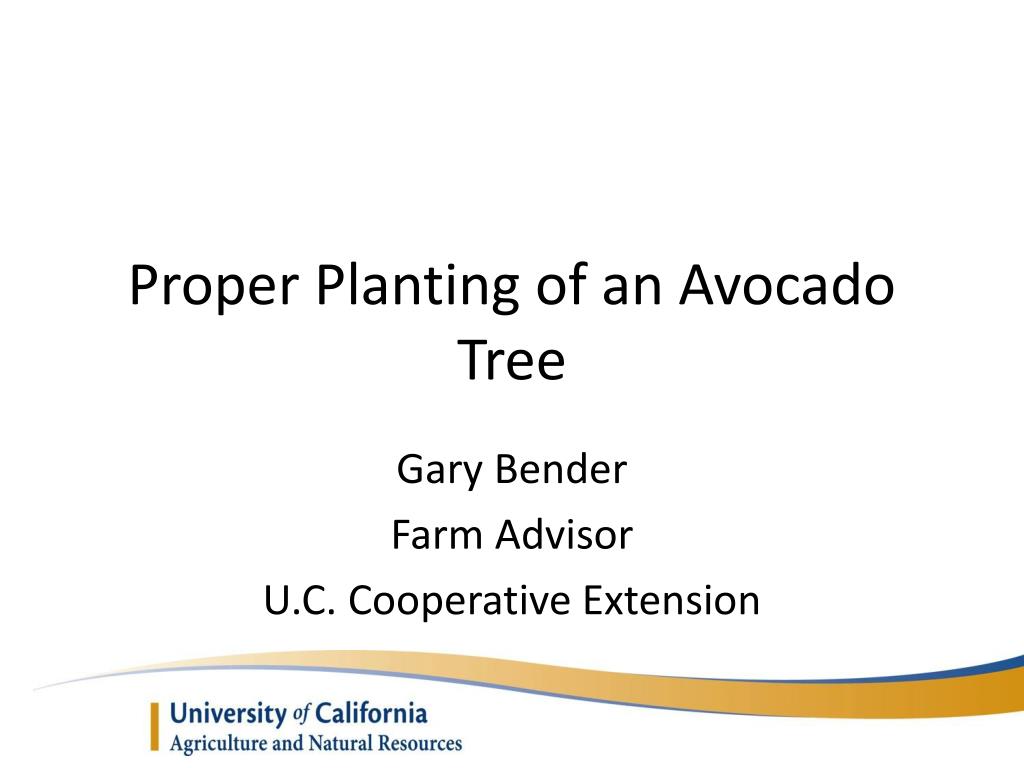 Proper Planting of an Avocado Tree

Gary Bender
Farm Advisor
U.C. Cooperative Extension

University of California
Agriculture and Natural Resources